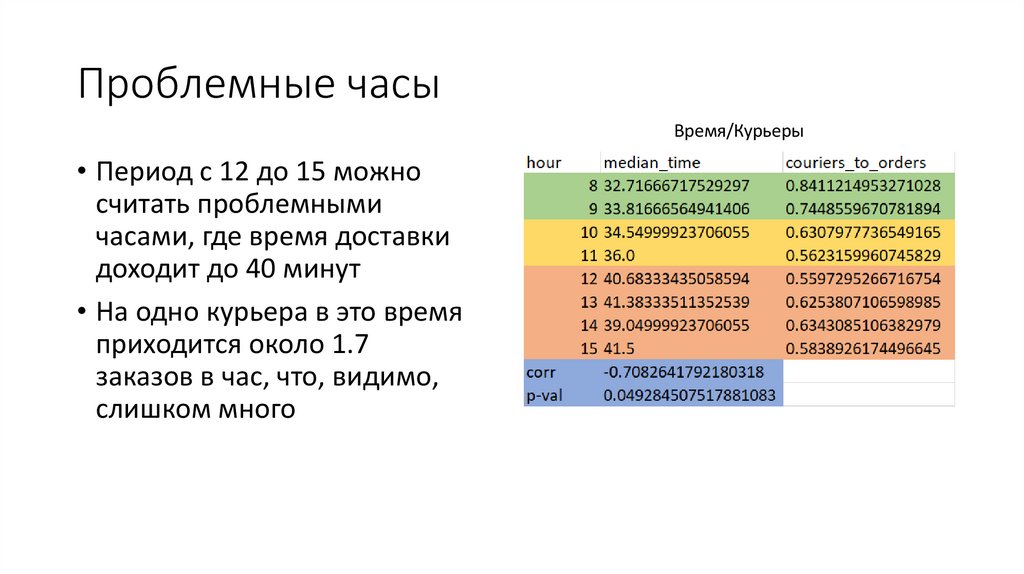 Проблемные часы

• Период с 12 до 15 можно считать проблемными часами, где время доставки доходит до 40 минут

• На одно курьера в это время приходится около 1.7 заказов в час, что, видимо, слишком много

Время/Курьеры

| hour | median_time | couriers_to_orders |
|---|---|---|
| 8 | 32.71666717529297 | 0.8411214953271028 |
| 9 | 33.81666564941406 | 0.7448559670781894 |
| 10 | 34.54999923706055 | 0.6307977736549165 |
| 11 | 36.0 | 0.5623159960745829 |
| 12 | 40.68333435058594 | 0.5597295266716754 |
| 13 | 41.38333511352539 | 0.6253807106598985 |
| 14 | 39.04999923706055 | 0.6343085106382979 |
| 15 | 41.5 | 0.5838926174496645 |
| corr | -0.7082641792180318 | |
| p-val | 0.049284507517881083 | |